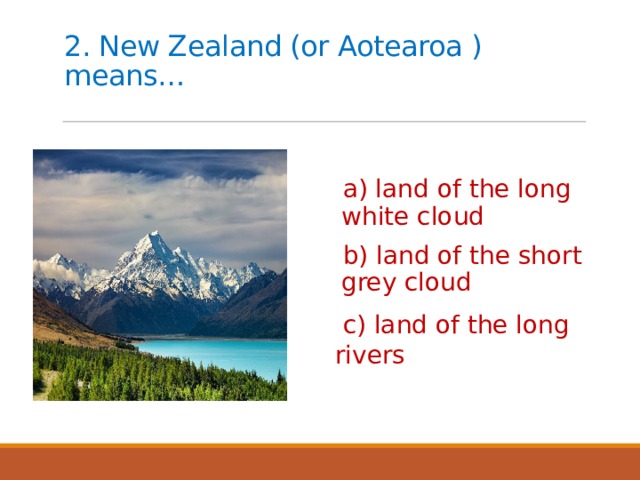 2. New Zealand (or Aotearoa ) means…

a) land of the long white cloud

b) land of the short grey cloud

c) land of the long rivers